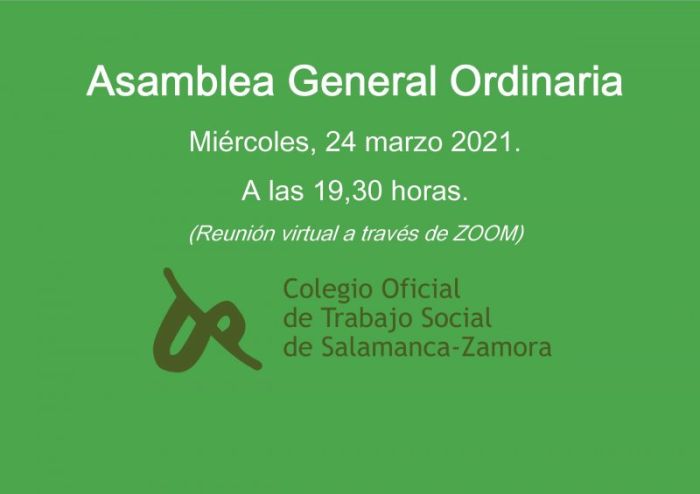 Asamblea General Ordinaria

Miércoles, 24 marzo 2021.

A las 19,30 horas.

(Reunión virtual a través de ZOOM)

Colegio Oficial de Trabajo Social de Salamanca-Zamora